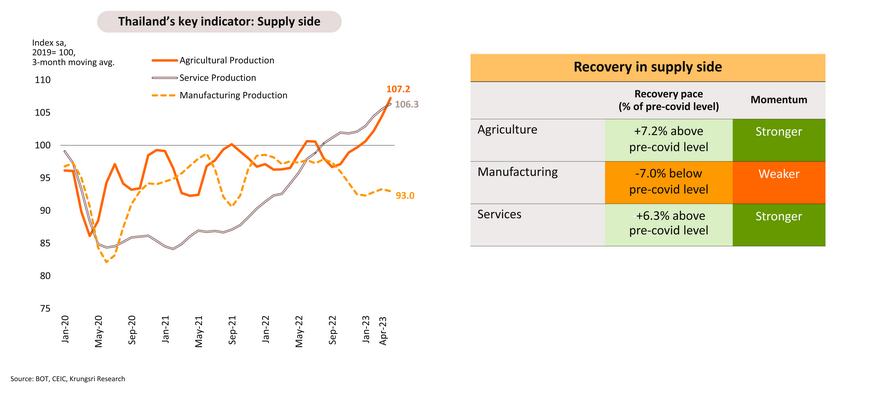 Thailand's key indicator: Supply side

Index sa, 2019= 100, 3-month moving avg.

Agricultural Production
Service Production
Manufacturing Production

110
105
100
95
90
85
80
75

107.2
106.3
93.0

Jan-20
May-20
Sep-20
Jan-21
May-21
Sep-21
Jan-22
May-22
Sep-22
Jan-23
Apr-23

Recovery in supply side

| | Recovery pace (% of pre-covid level) | Momentum |
|---|---|---|
| Agriculture | +7.2% above pre-covid level | Stronger |
| Manufacturing | -7.0% below pre-covid level | Weaker |
| Services | +6.3% above pre-covid level | Stronger |

Source: BOT, CEIC, Krungsri Research